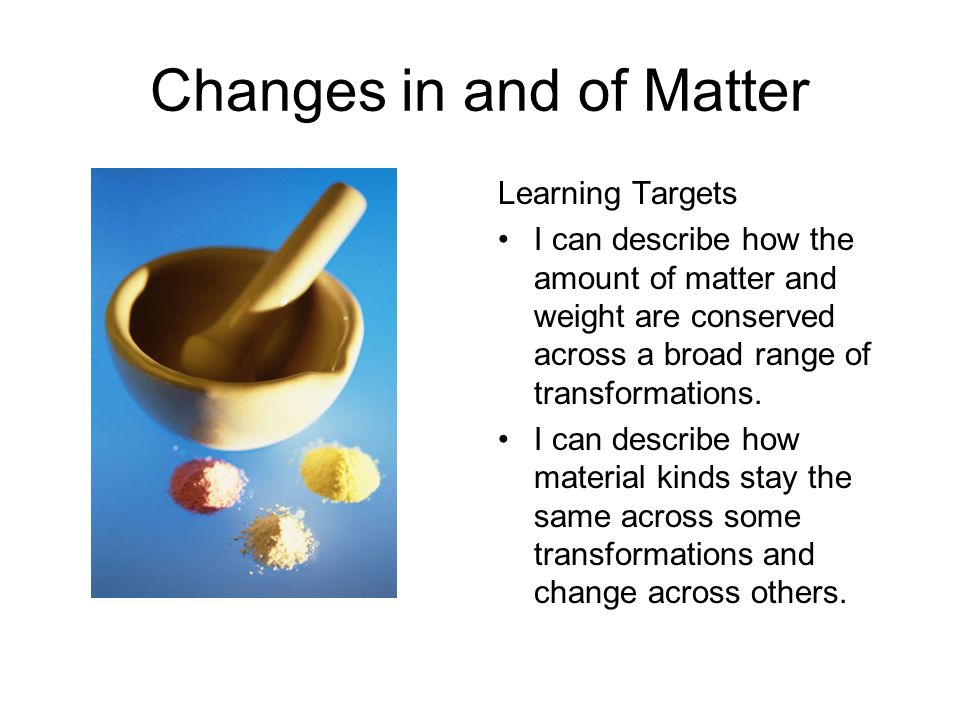 Changes in and of Matter

Learning Targets

• I can describe how the amount of matter and weight are conserved across a broad range of transformations.

• I can describe how material kinds stay the same across some transformations and change across others.